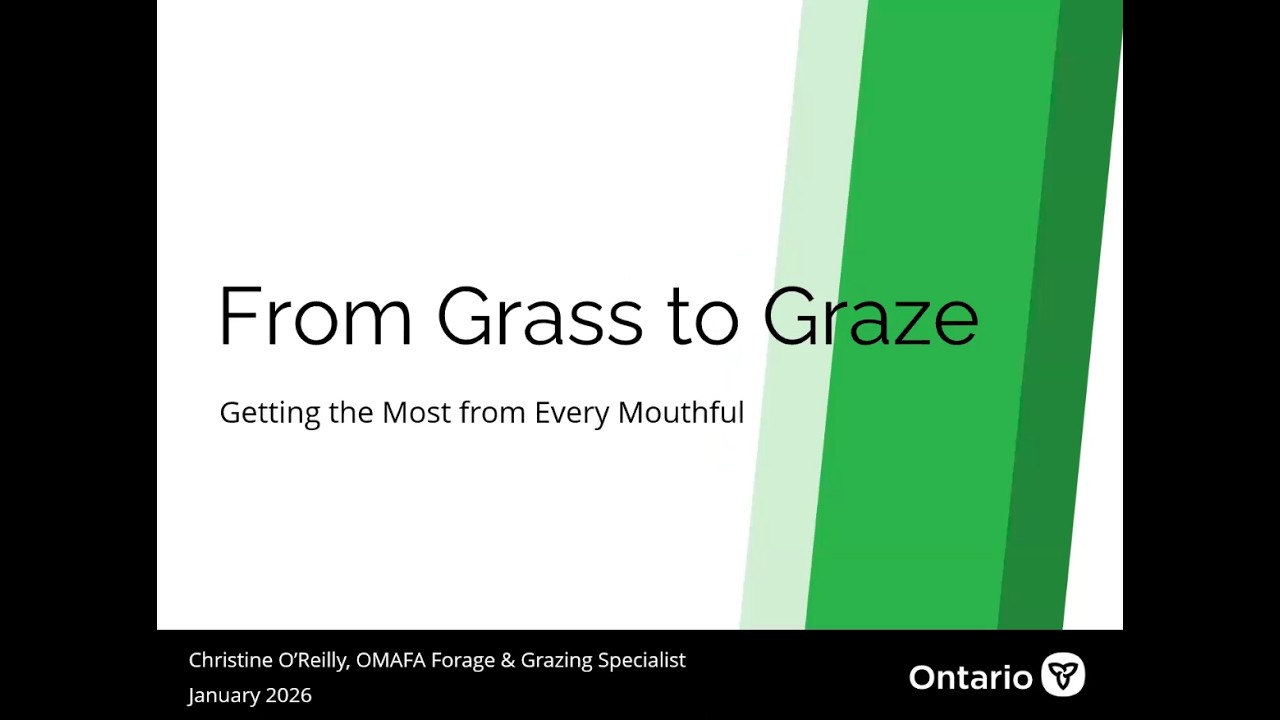 From Grass to Graze

Getting the Most from Every Mouthful

Christine O'Reilly, OMAFA Forage & Grazing Specialist
January 2026

Ontario